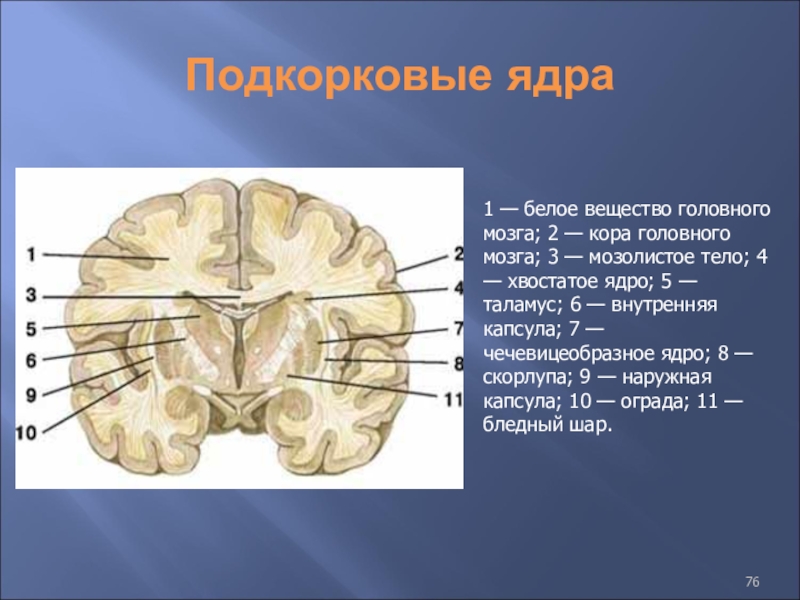 Подкорковые ядра

1
3
5
6
9
10
2
4
7
8
11

1 — белое вещество головного мозга; 2 — кора головного мозга; 3 — мозолистое тело; 4 — хвостатое ядро; 5 — таламус; 6 — внутренняя капсула; 7 — чечевицеобразное ядро; 8 — скорлупа; 9 — наружная капсула; 10 — ограда; 11 — бледный шар.

76